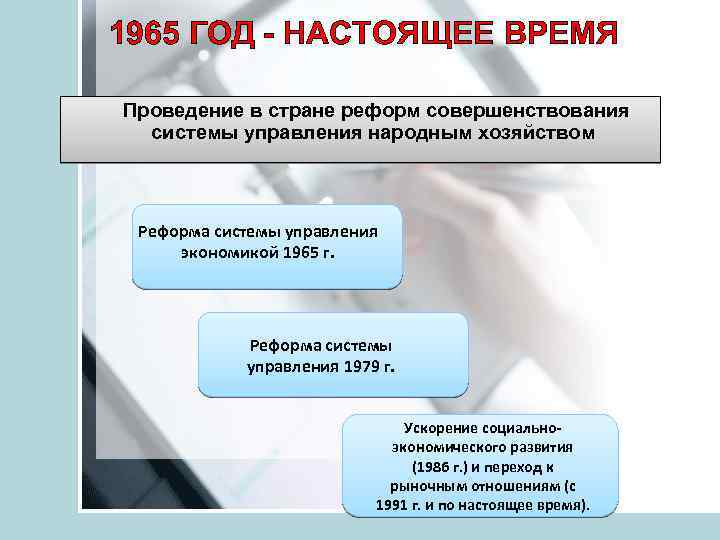 1965 ГОД - НАСТОЯЩЕЕ ВРЕМЯ

Проведение в стране реформ совершенствования системы управления народным хозяйством

Реформа системы управления экономикой 1965 г.

Реформа системы управления 1979 г.

Ускорение социально-экономического развития (1986 г.) и переход к рыночным отношениям (с 1991 г. и по настоящее время).